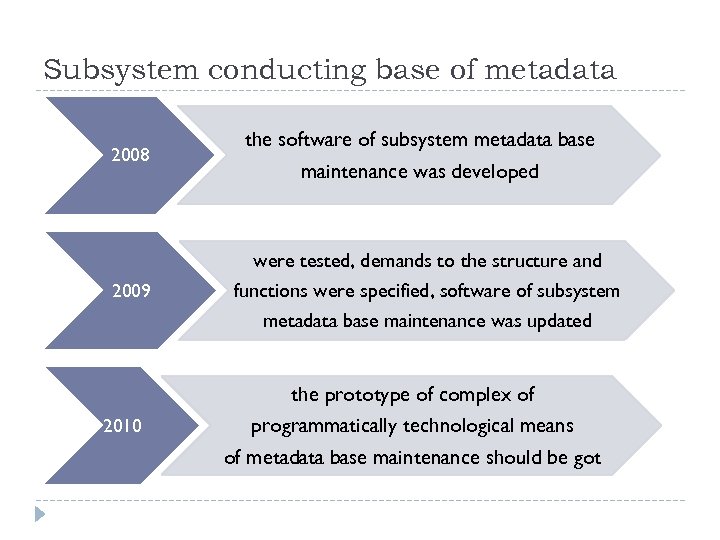 Subsystem conducting base of metadata

2008

the software of subsystem metadata base maintenance was developed

2009

were tested, demands to the structure and functions were specified, software of subsystem metadata base maintenance was updated

2010

the prototype of complex of programmatically technological means of metadata base maintenance should be got